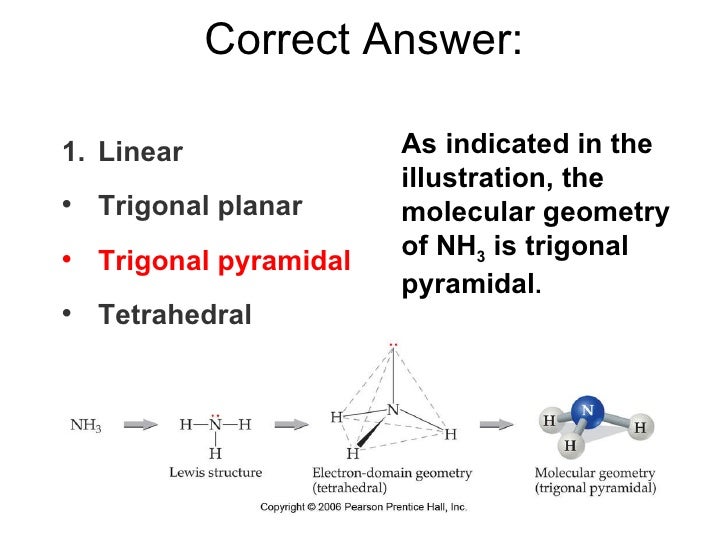 Correct Answer:

1. Linear
• Trigonal planar
• Trigonal pyramidal
• Tetrahedral

As indicated in the illustration, the molecular geometry of $NH_3$ is trigonal pyramidal.

$NH_3$

H—N—H
H
Lewis structure

H N H H
Electron-domain geometry (tetrahedral)

H N H H
Molecular geometry (trigonal pyramidal)

Copyright © 2006 Pearson Prentice Hall, Inc.